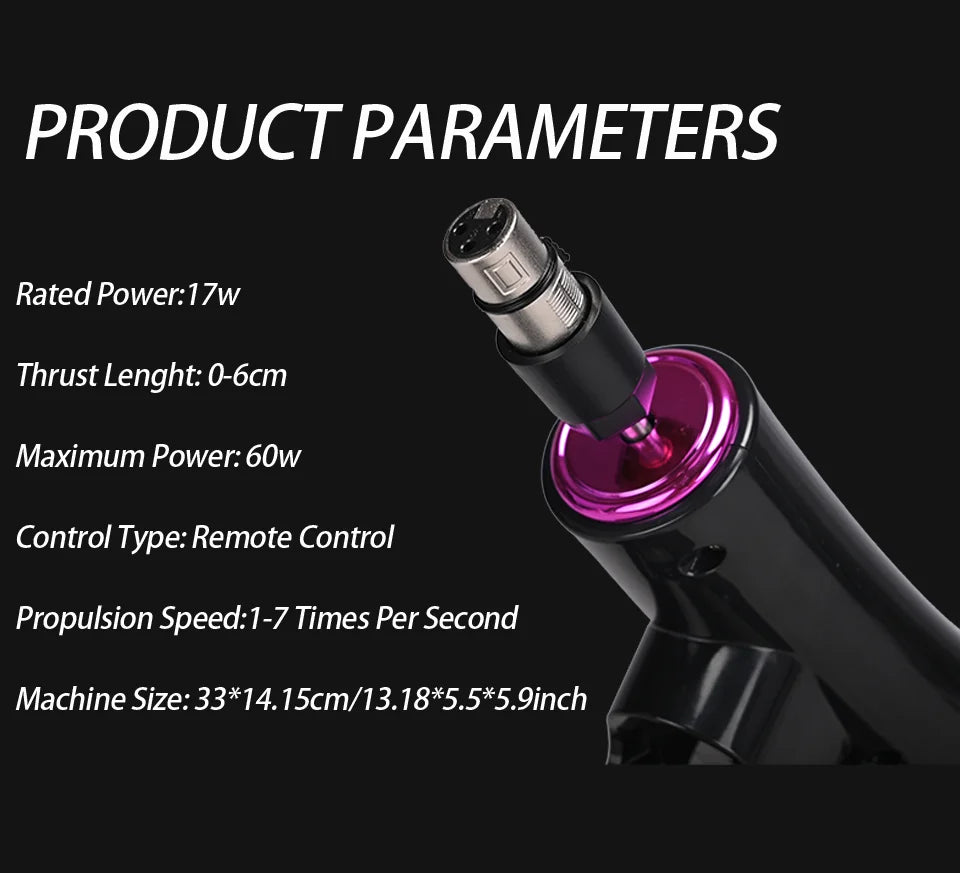 PRODUCT PARAMETERS

Rated Power:17w

Thrust Lenght: 0-6cm

Maximum Power: 60w

Control Type: Remote Control

Propulsion Speed:1-7 Times Per Second

Machine Size: 33*14.15cm/13.18*5.5*5.9inch